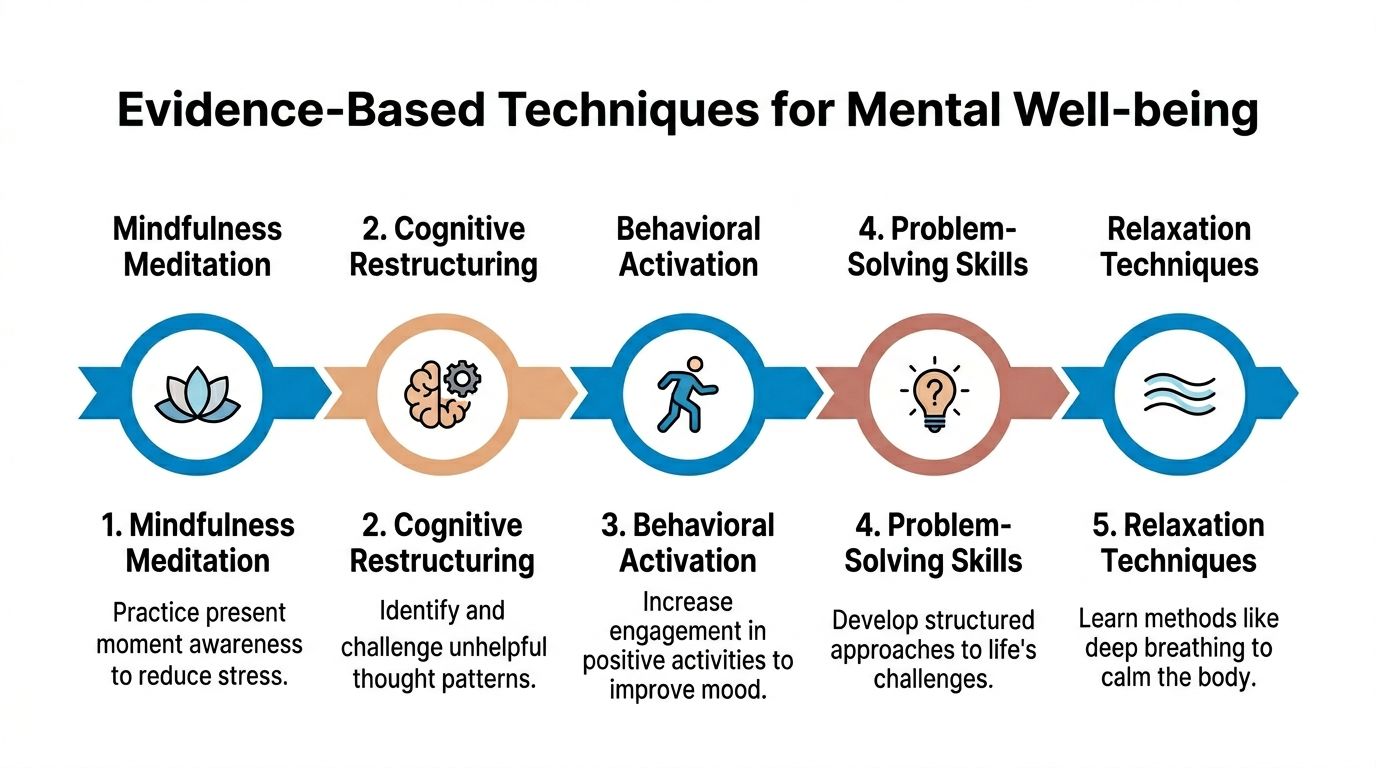 Evidence-Based Techniques for Mental Well-being

Mindfulness Meditation

2. Cognitive Restructuring

Behavioral Activation

4. Problem-Solving Skills

Relaxation Techniques

1. Mindfulness Meditation

Practice present moment awareness to reduce stress.

2. Cognitive Restructuring

Identify and challenge unhelpful thought patterns.

3. Behavioral Activation

Increase engagement in positive activities to improve mood.

4. Problem-Solving Skills

Develop structured approaches to life's challenges.

5. Relaxation Techniques

Learn methods like deep breathing to calm the body.